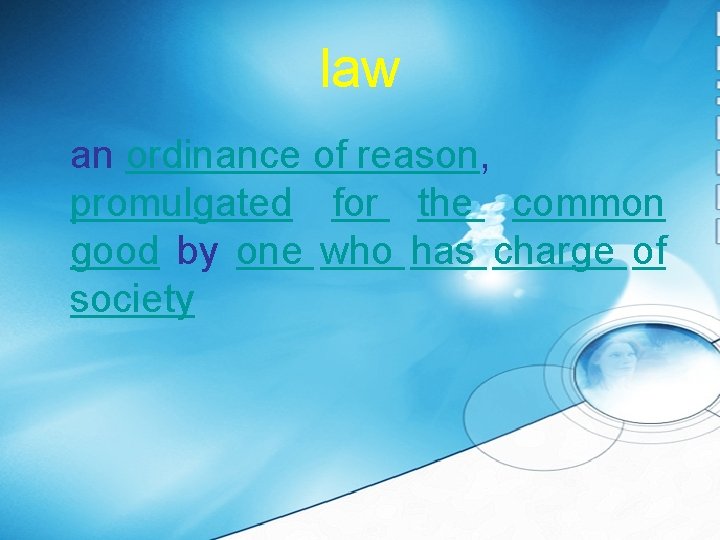 law

an ordinance of reason, promulgated for the common good by one who has charge of society